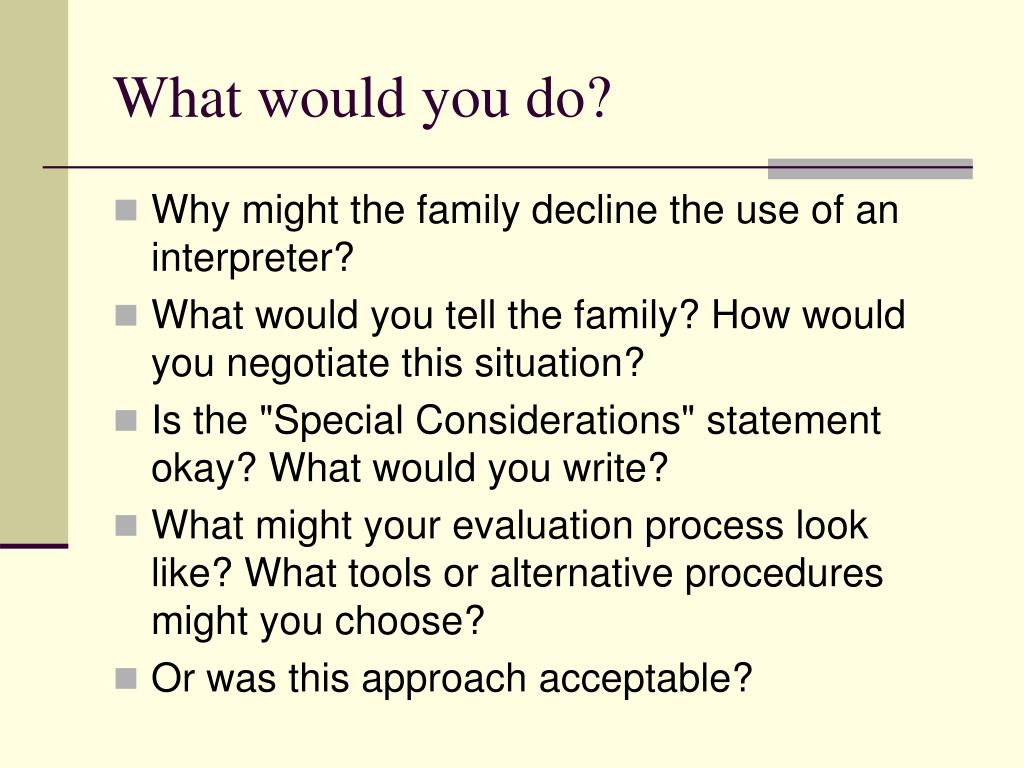 What would you do?

- Why might the family decline the use of an interpreter?
- What would you tell the family? How would you negotiate this situation?
- Is the "Special Considerations" statement okay? What would you write?
- What might your evaluation process look like? What tools or alternative procedures might you choose?
- Or was this approach acceptable?